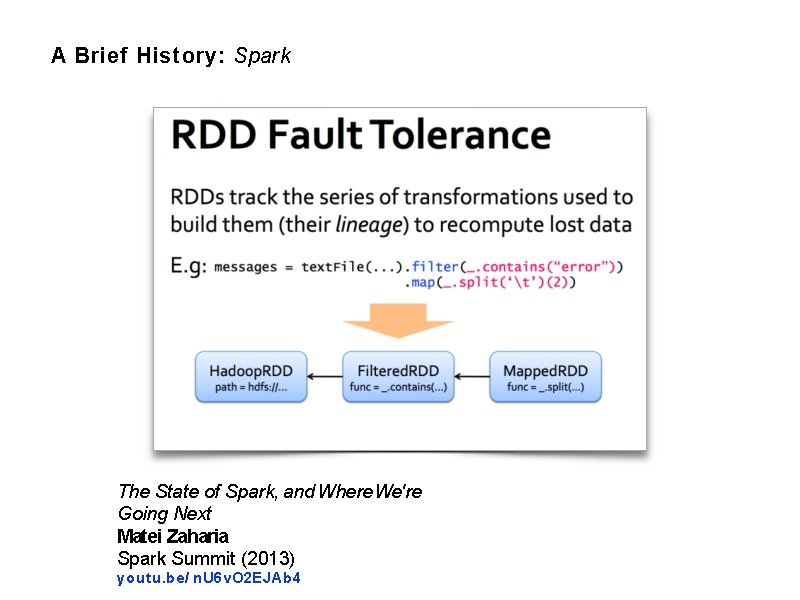 A Brief History: Spark

RDD Fault Tolerance

RDDs track the series of transformations used to build them (their lineage) to recompute lost data

E.g: messages = textFile(...).filter(_.contains("error"))
.map(_.split('\t')(2))

HadoopRDD
path = hdfs://...

FilteredRDD
func = _.contains(...)

MappedRDD
func = _.split(...)

The State of Spark, and Where We're Going Next
Matei Zaharia
Spark Summit (2013)
youtu.be/nU6vO2EJAb4